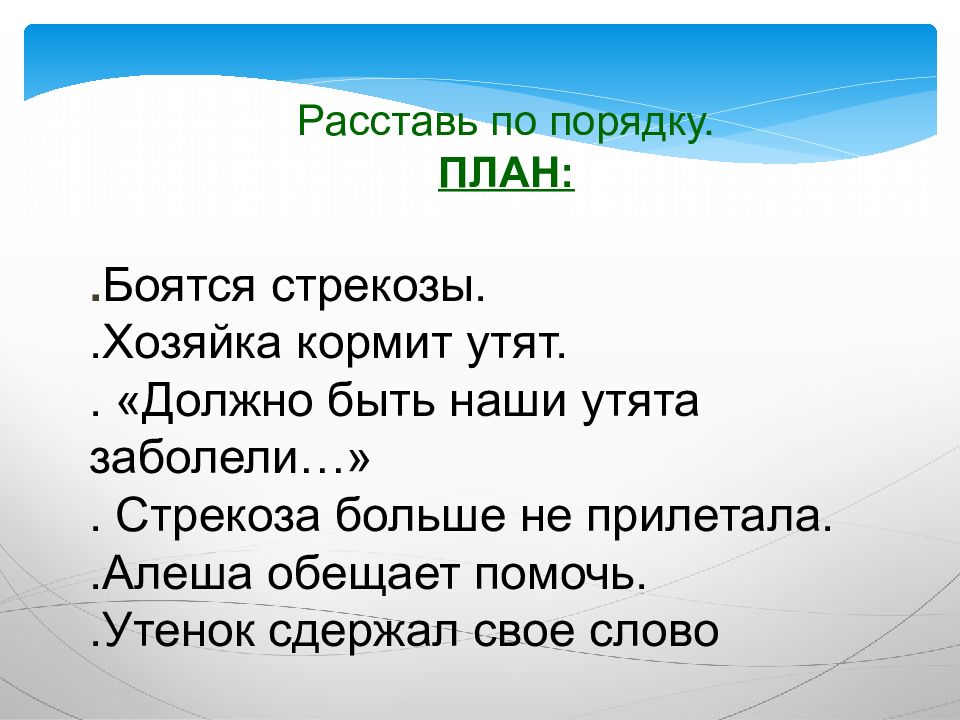 Расставь по порядку.
ПЛАН:

.Боятся стрекозы.
.Хозяйка кормит утят.
. «Должно быть наши утята заболели…»
. Стрекоза больше не прилетала.
.Алеша обещает помочь.
.Утенок сдержал свое слово